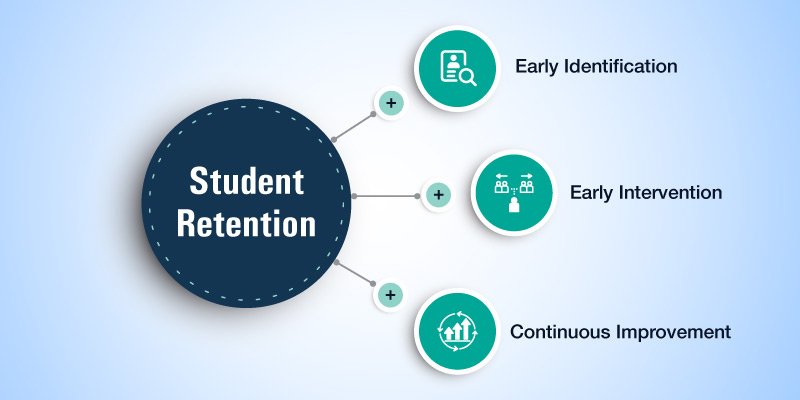 Student Retention

+

Early Identification

+

Early Intervention

+

Continuous Improvement